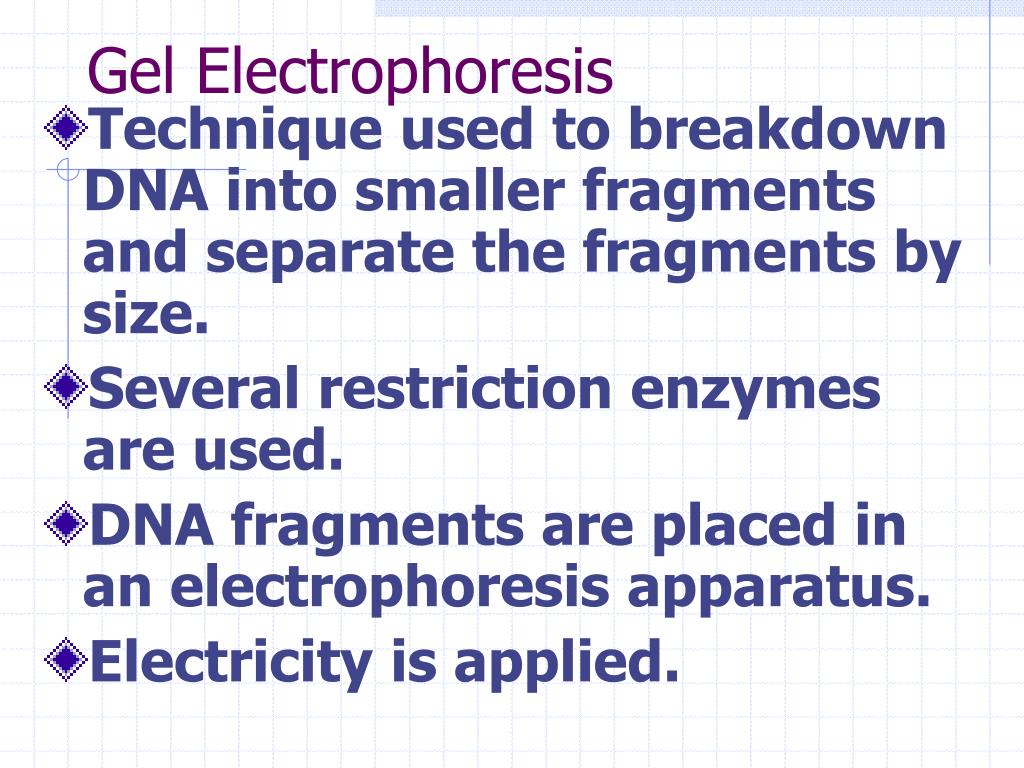 Gel Electrophoresis

Technique used to breakdown DNA into smaller fragments and separate the fragments by size.

Several restriction enzymes are used.

DNA fragments are placed in an electrophoresis apparatus.

Electricity is applied.